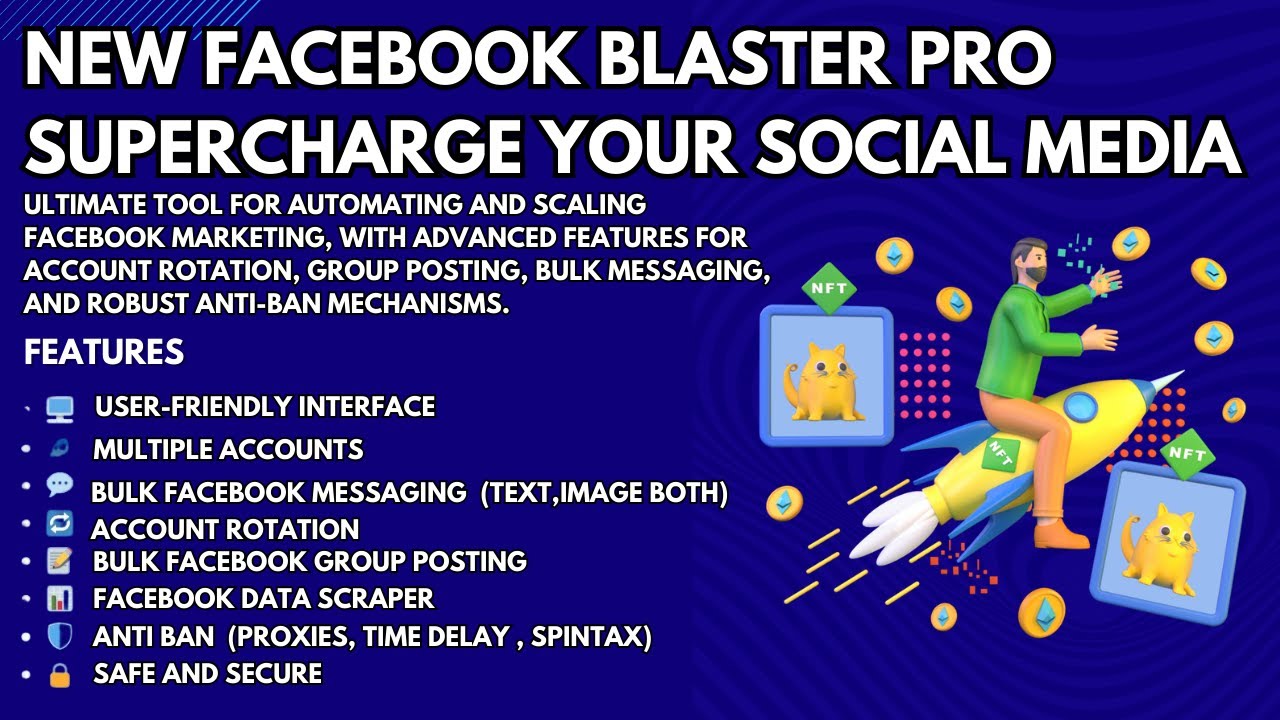 NEW FACEBOOK BLASTER PRO
SUPERCHARGE YOUR SOCIAL MEDIA

ULTIMATE TOOL FOR AUTOMATING AND SCALING FACEBOOK MARKETING, WITH ADVANCED FEATURES FOR ACCOUNT ROTATION, GROUP POSTING, BULK MESSAGING, AND ROBUST ANTI-BAN MECHANISMS.

FEATURES

- USER-FRIENDLY INTERFACE
- MULTIPLE ACCOUNTS
- BULK FACEBOOK MESSAGING (TEXT,IMAGE BOTH)
- ACCOUNT ROTATION
- BULK FACEBOOK GROUP POSTING
- FACEBOOK DATA SCRAPER
- ANTI BAN (PROXIES, TIME DELAY , SPINTAX)
- SAFE AND SECURE

NFT
NFT
NFT